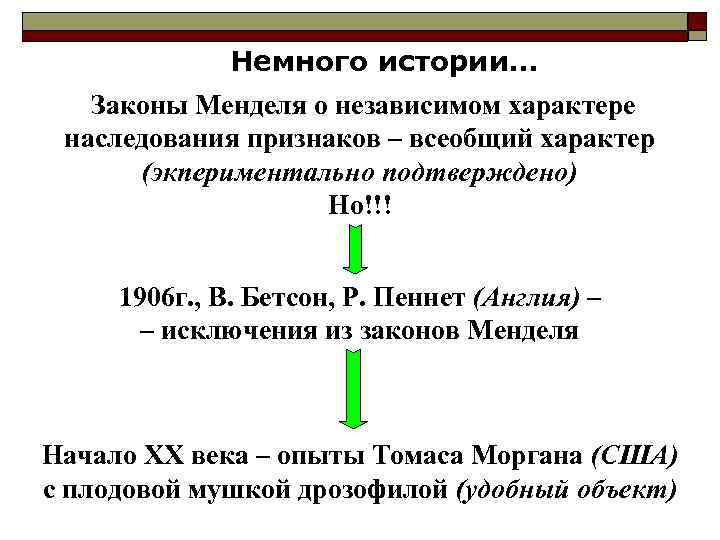 Немного истории…

Законы Менделя о независимом характере наследования признаков – всеобщий характер (экпериментально подтверждено)

Но!!!

1906г., В. Бетсон, Р. Пеннет (Англия) – – исключения из законов Менделя

Начало XX века – опыты Томаса Моргана (США) с плодовой мушкой дрозофилой (удобный объект)